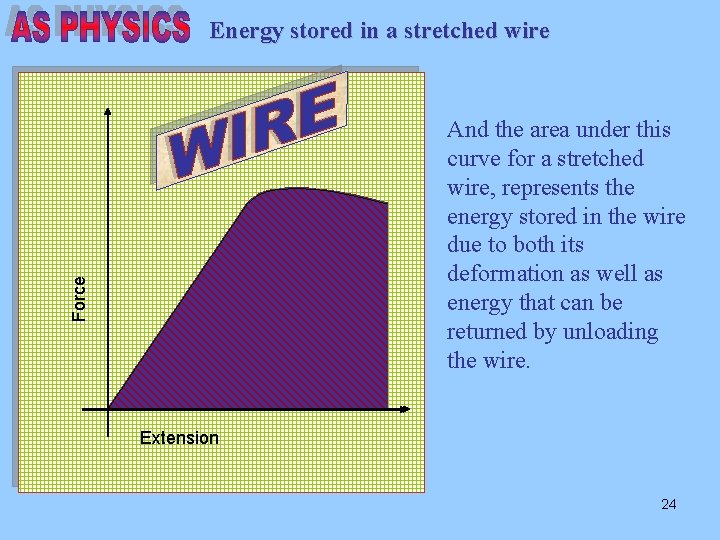 AS PHYSICS Energy stored in a stretched wire

WIRE

Force

Extension

And the area under this curve for a stretched wire, represents the energy stored in the wire due to both its deformation as well as energy that can be returned by unloading the wire.

24